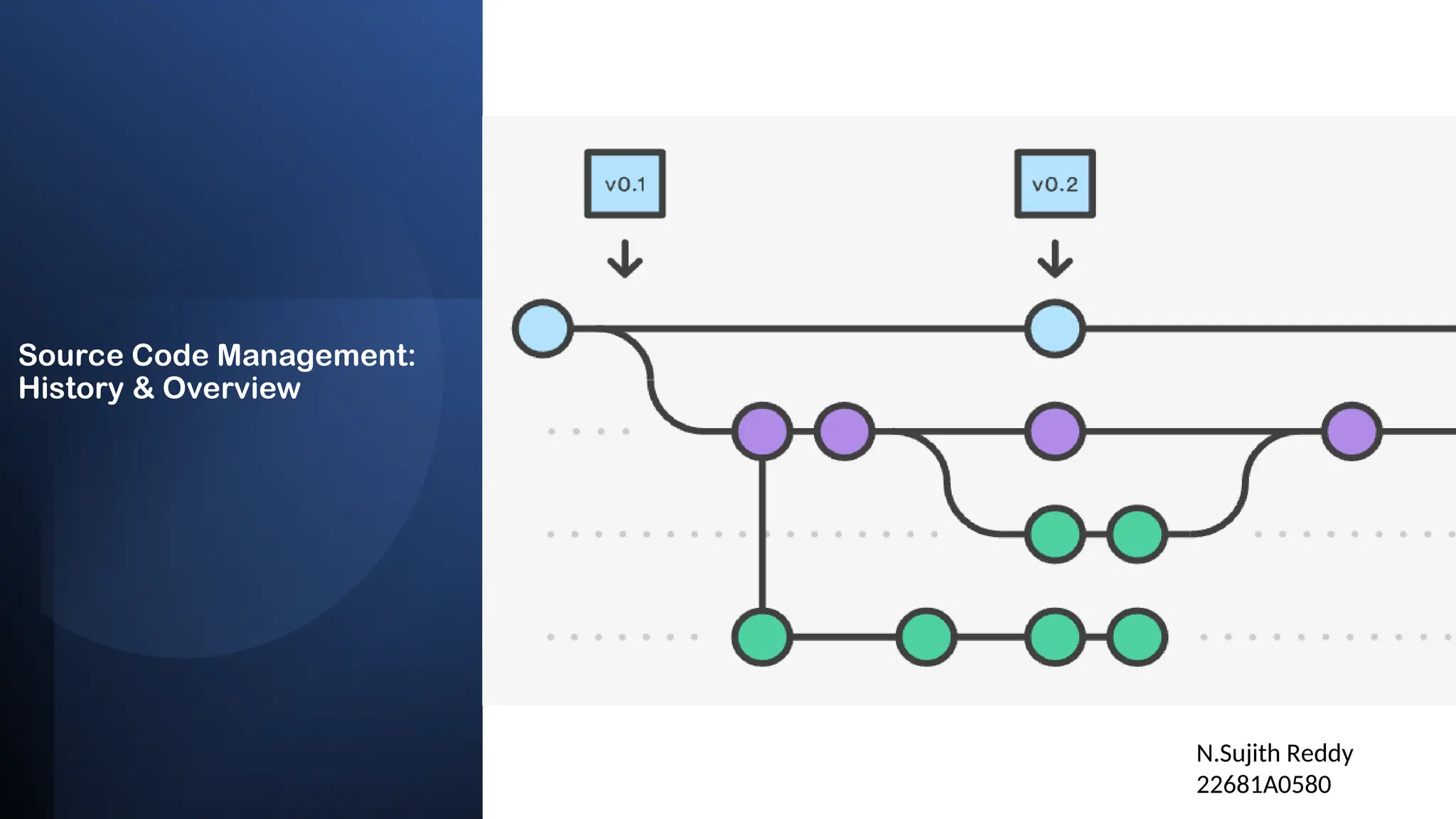 Source Code Management: History & Overview

v0.1

v0.2

N.Sujith Reddy
22681A0580